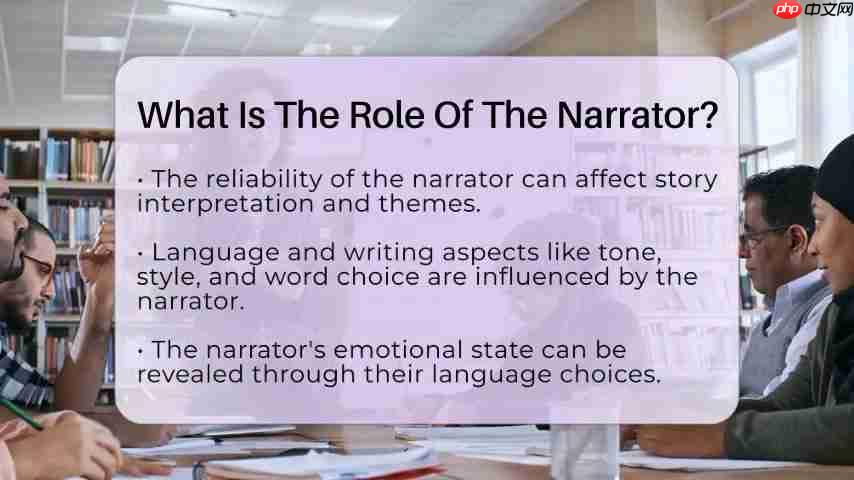 What Is The Role Of The Narrator?

• The reliability of the narrator can affect story interpretation and themes.

• Language and writing aspects like tone, style, and word choice are influenced by the narrator.

• The narrator's emotional state can be revealed through their language choices.

php 中文网